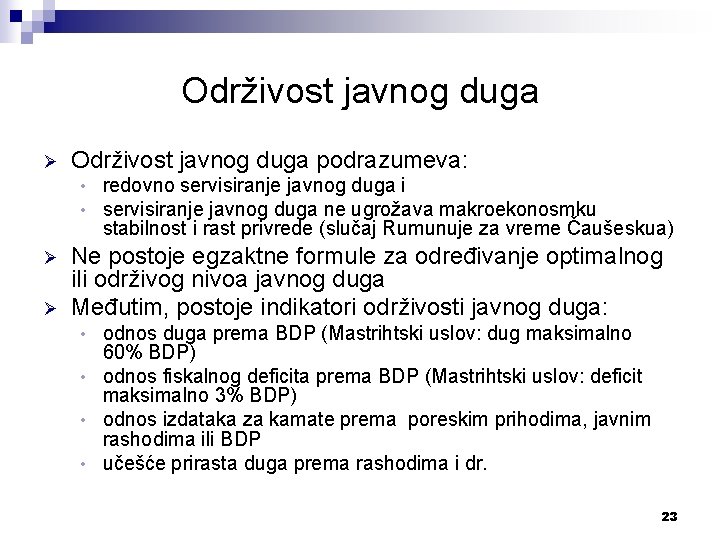 Održivost javnog duga

➢ Održivost javnog duga podrazumeva:
• redovno servisiranje javnog duga i
• servisiranje javnog duga ne ugrožava makroekonosmku stabilnost i rast privrede (slučaj Rumunuje za vreme Čaušeskua)

➢ Ne postoje egzaktne formule za određivanje optimalnog ili održivog nivoa javnog duga

➢ Međutim, postoje indikatori održivosti javnog duga:
• odnos duga prema BDP (Mastrihtski uslov: dug maksimalno 60% BDP)
• odnos fiskalnog deficita prema BDP (Mastrihtski uslov: deficit maksimalno 3% BDP)
• odnos izdataka za kamate prema poreskim prihodima, javnim rashodima ili BDP
• učešće prirasta duga prema rashodima i dr.

23